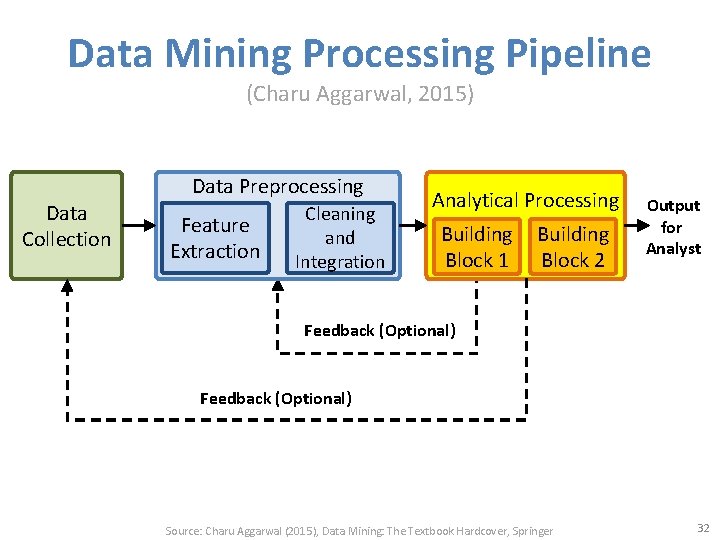 Data Mining Processing Pipeline

(Charu Aggarwal, 2015)

Data Collection

Data Preprocessing

Feature Extraction

Cleaning and Integration

Analytical Processing

Building Block 1

Building Block 2

Output for Analyst

Feedback (Optional)

Feedback (Optional)

Source: Charu Aggarwal (2015), Data Mining: The Textbook Hardcover, Springer

32